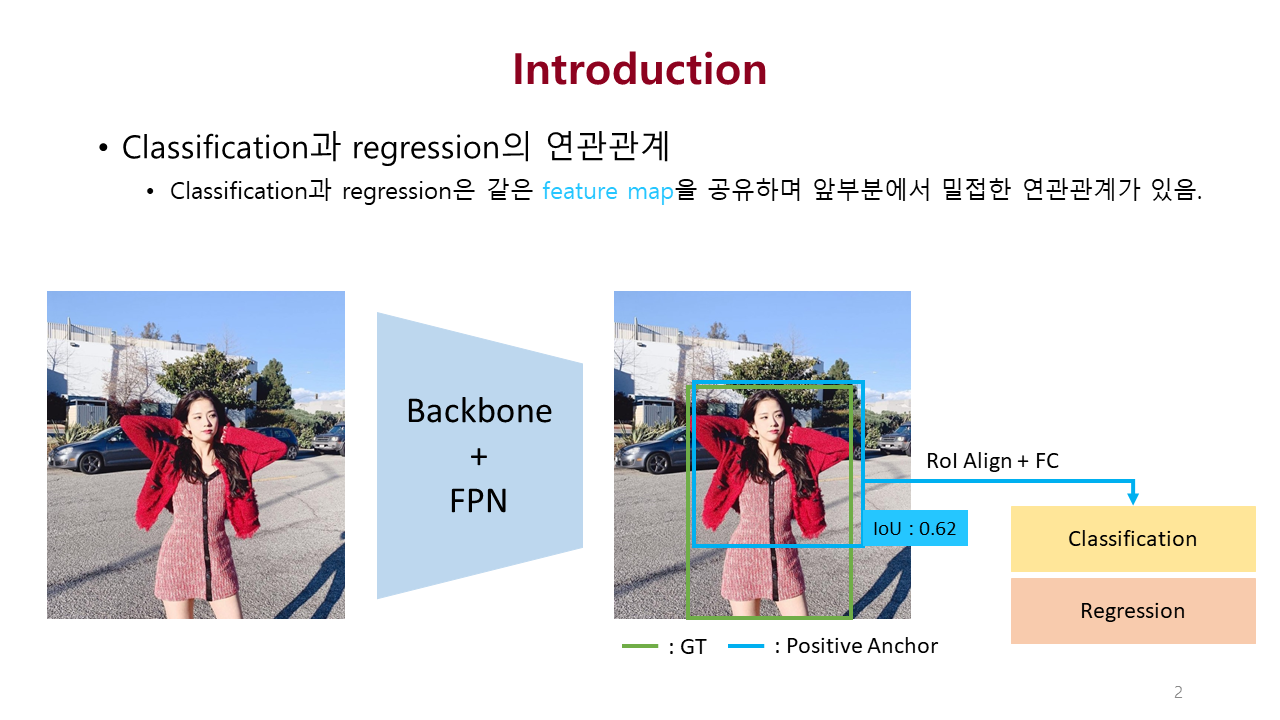 Introduction

• Classification과 regression의 연관관계
  • Classification과 regression은 같은 feature map을 공유하며 앞부분에서 밀접한 연관관계가 있음.

Backbone
+
FPN

IoU : 0.62

RoI Align + FC

Classification

Regression

: GT : Positive Anchor

2